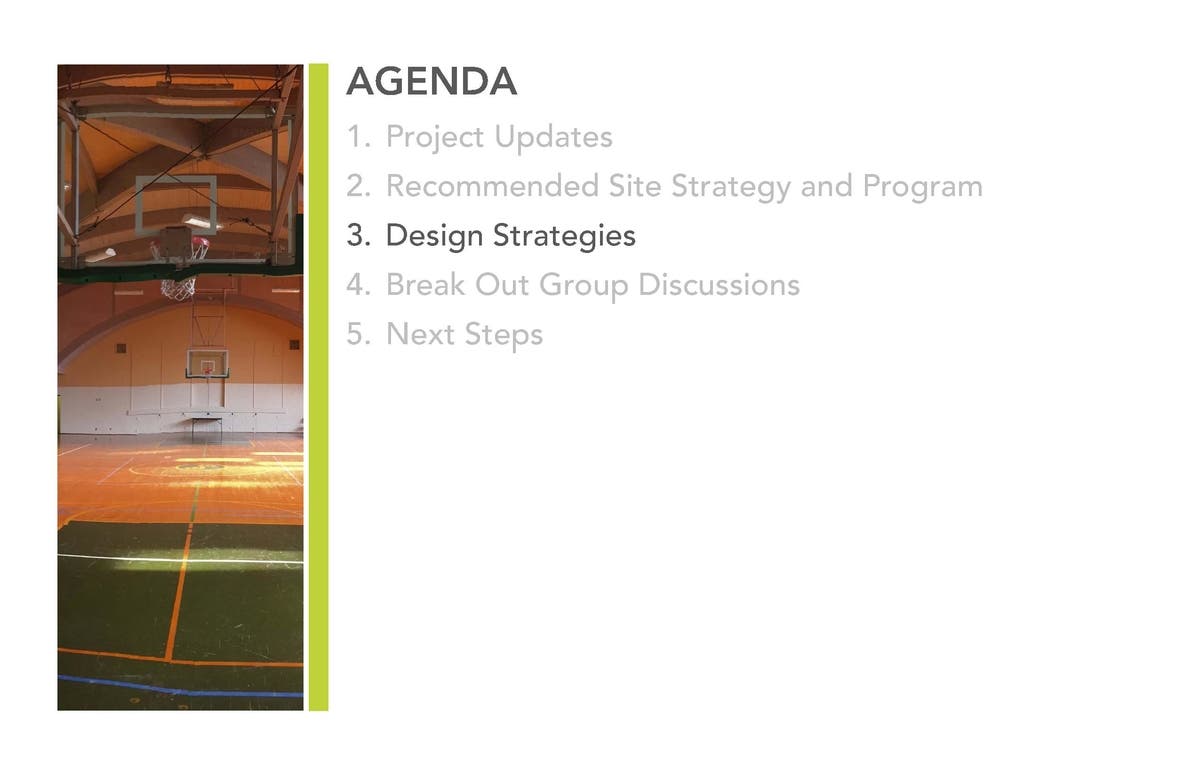 AGENDA

1. Project Updates
2. Recommended Site Strategy and Program
3. Design Strategies
4. Break Out Group Discussions
5. Next Steps